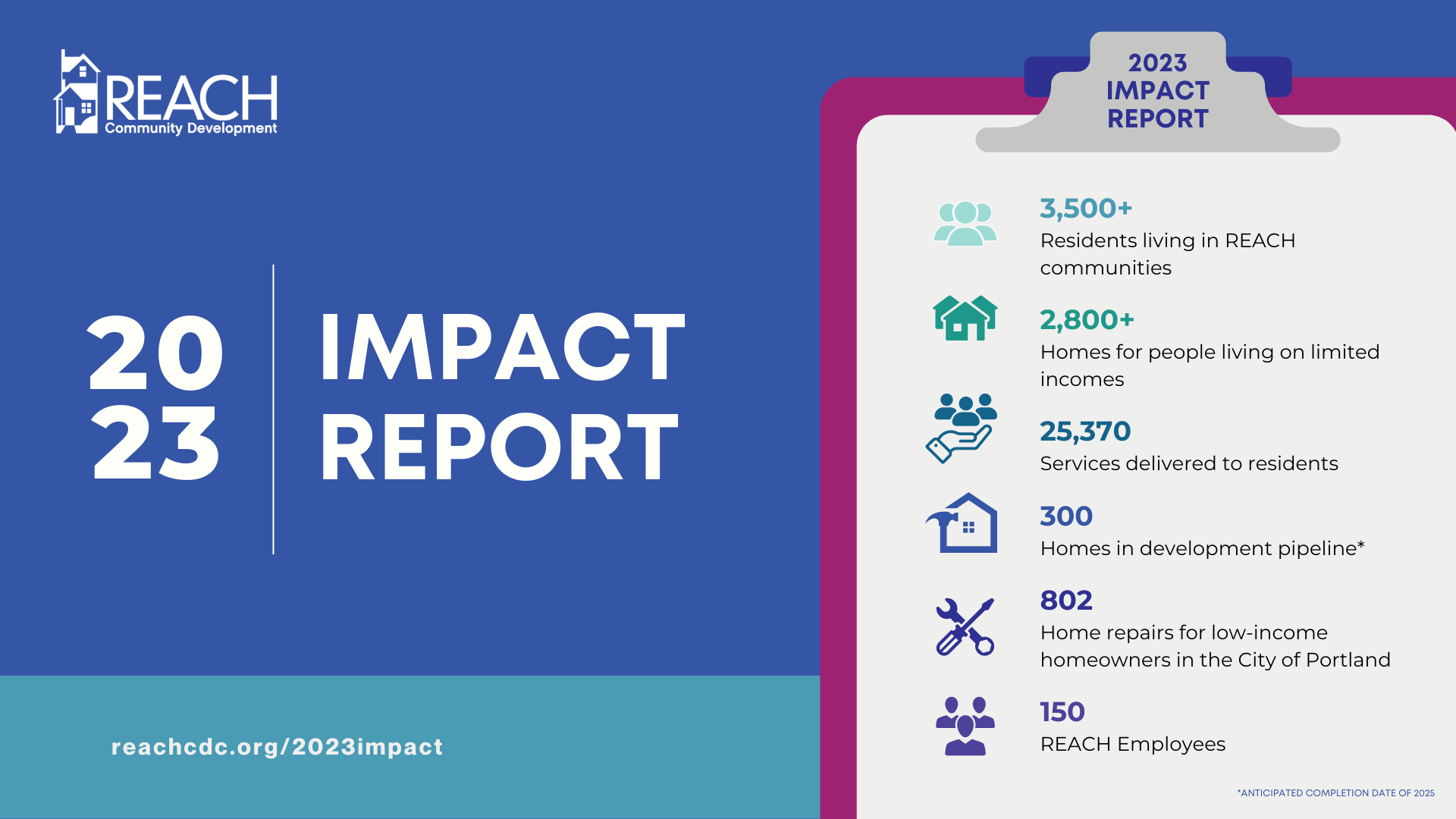 REACH
Community Development

20
23

IMPACT
REPORT

reachcdc.org/2023impact

2023
IMPACT
REPORT

3,500+
Residents living in REACH communities

2,800+
Homes for people living on limited incomes

25,370
Services delivered to residents

300
Homes in development pipeline*

802
Home repairs for low-income homeowners in the City of Portland

150
REACH Employees

*ANTICIPATED COMPLETION DATE OF 2025